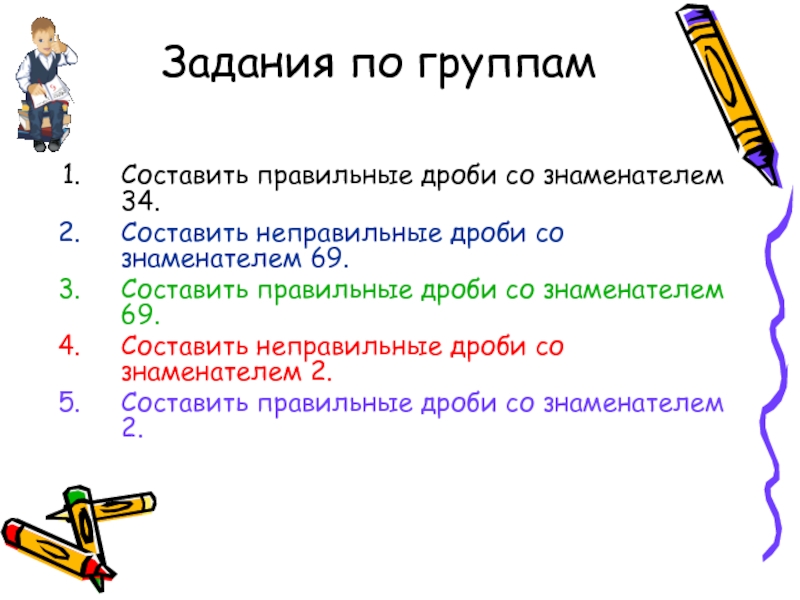 Задания по группам

1. Составить правильные дроби со знаменателем 34.
2. Составить неправильные дроби со знаменателем 69.
3. Составить правильные дроби со знаменателем 69.
4. Составить неправильные дроби со знаменателем 2.
5. Составить правильные дроби со знаменателем 2.